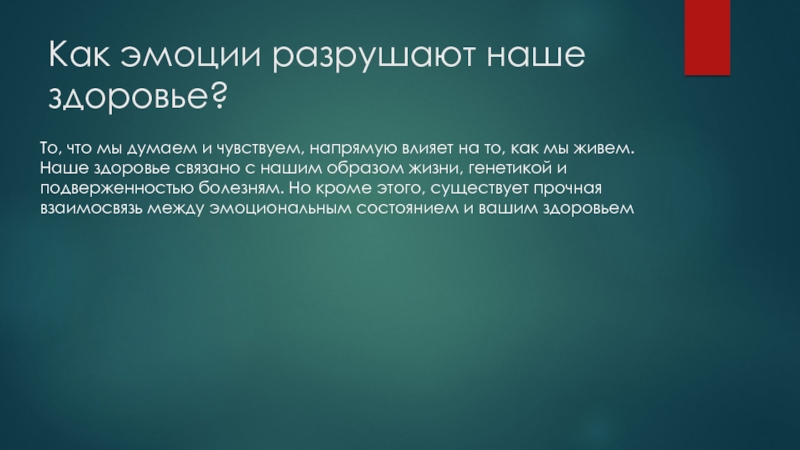 Как эмоции разрушают наше здоровье?

То, что мы думаем и чувствуем, напрямую влияет на то, как мы живем. Наше здоровье связано с нашим образом жизни, генетикой и подверженностью болезням. Но кроме этого, существует прочная взаимосвязь между эмоциональным состоянием и вашим здоровьем